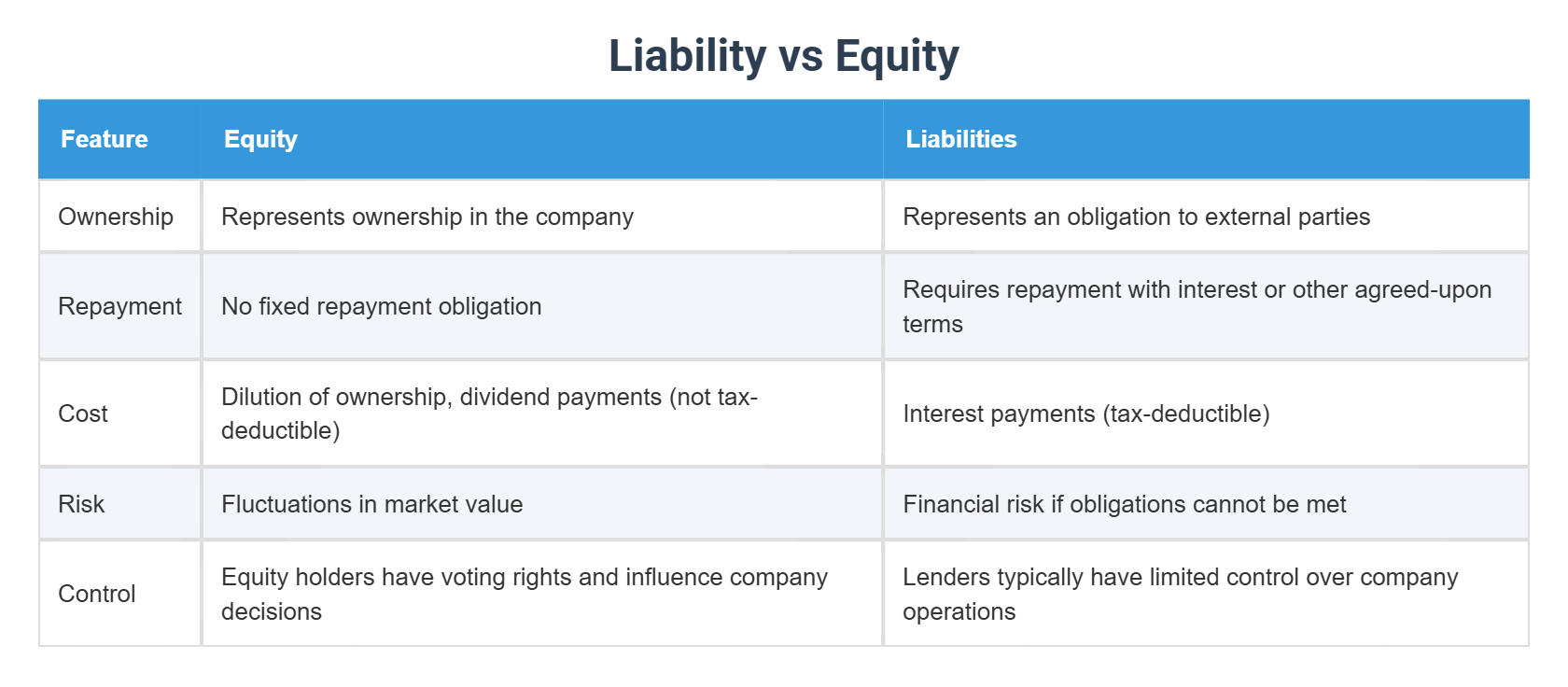 Liability vs Equity

| Feature | Equity | Liabilities |
|---|---|---|
| Ownership | Represents ownership in the company | Represents an obligation to external parties |
| Repayment | No fixed repayment obligation | Requires repayment with interest or other agreed-upon terms |
| Cost | Dilution of ownership, dividend payments (not tax-deductible) | Interest payments (tax-deductible) |
| Risk | Fluctuations in market value | Financial risk if obligations cannot be met |
| Control | Equity holders have voting rights and influence company decisions | Lenders typically have limited control over company operations |